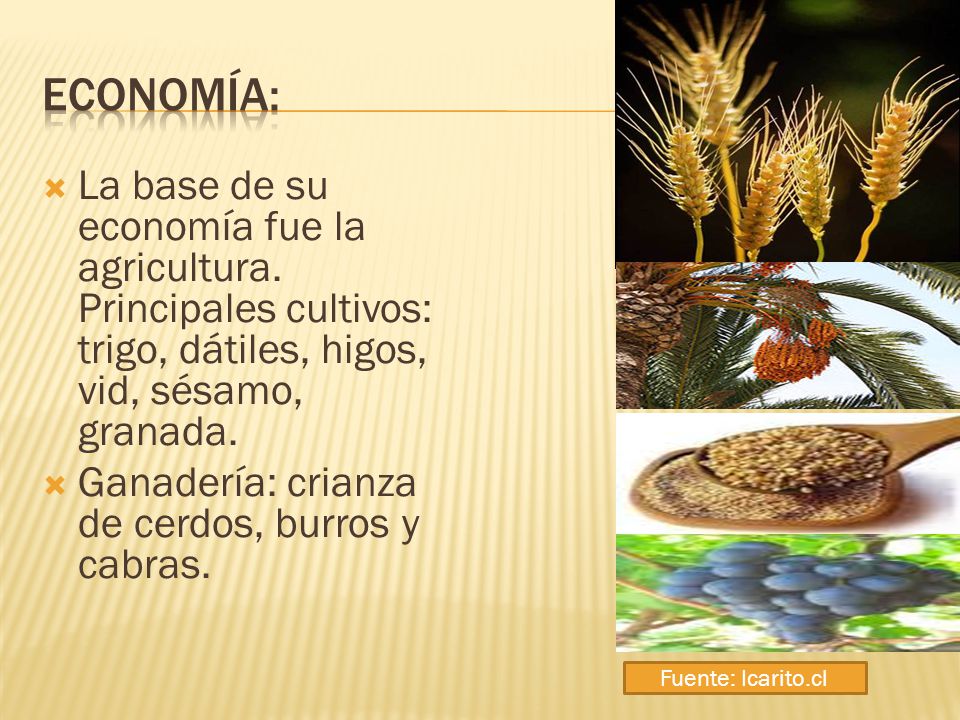 ECONOMÍA:

La base de su economía fue la agricultura. Principales cultivos: trigo, dátiles, higos, vid, sésamo, granada.

Ganadería: crianza de cerdos, burros y cabras.

Fuente: Icarito.cl